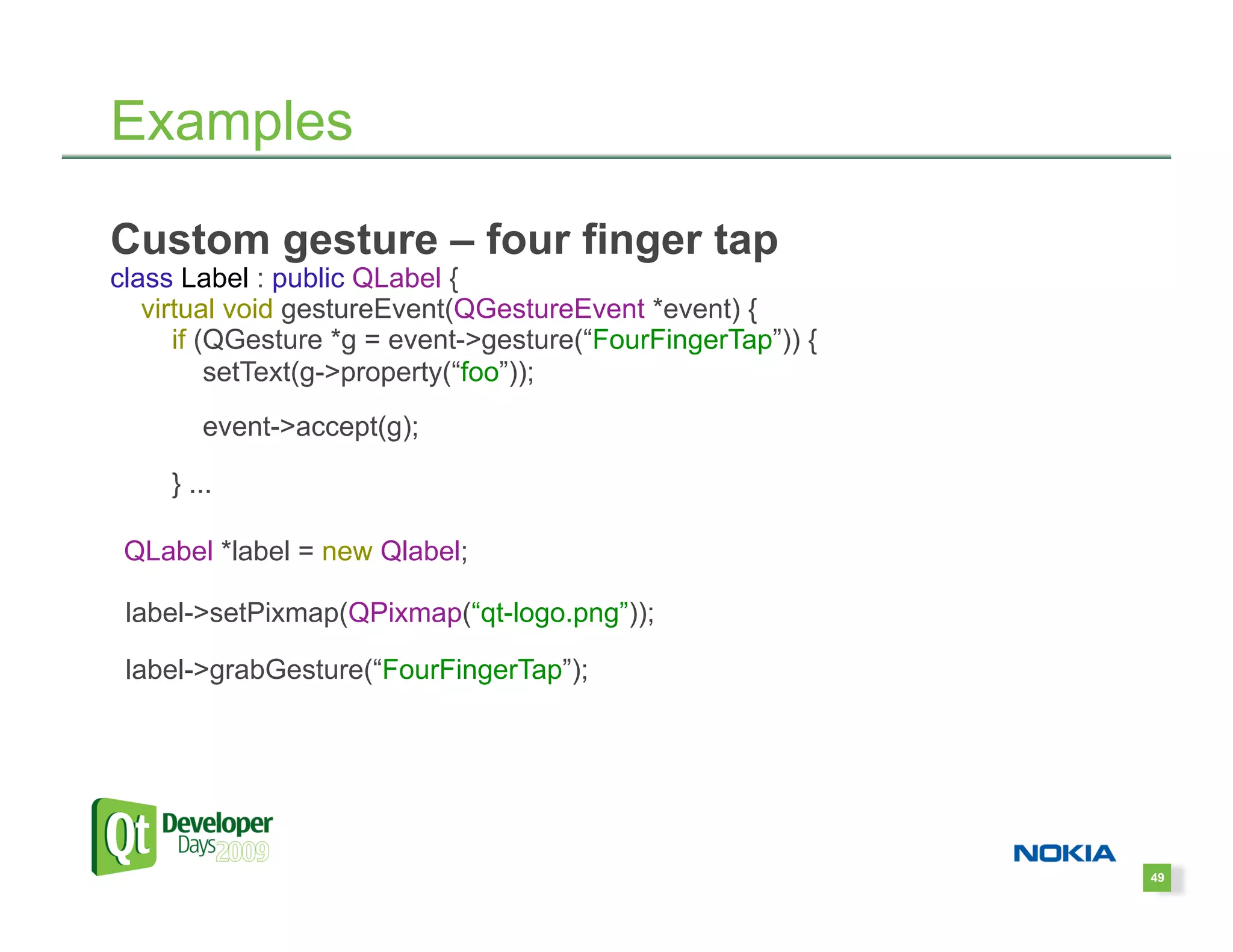 Examples

Custom gesture – four finger tap

class Label : public QLabel {
virtual void gestureEvent(QGestureEvent *event) {
if (QGesture *g = event->gesture(“FourFingerTap”)) {
setText(g->property(“foo”));

event->accept(g);

} ...

QLabel *label = new Qlabel;

label->setPixmap(QPixmap(“qt-logo.png”));

label->grabGesture(“FourFingerTap”);

Qt Developer Days 2009

NOKIA

49